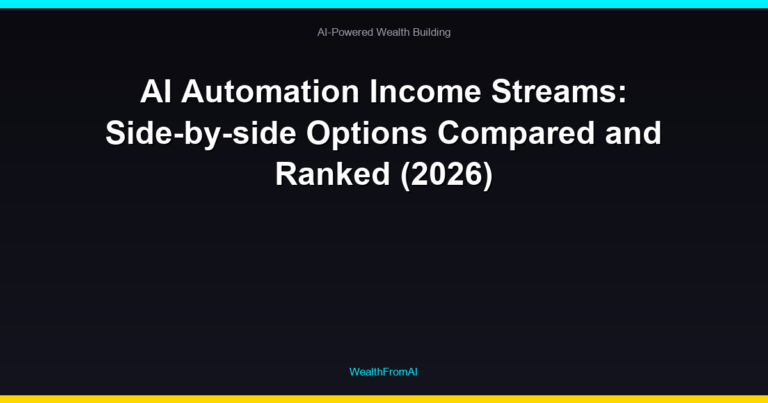 AI-Powered Wealth Building

AI Automation Income Streams: Side-by-side Options Compared and Ranked (2026)

WealthFromAI